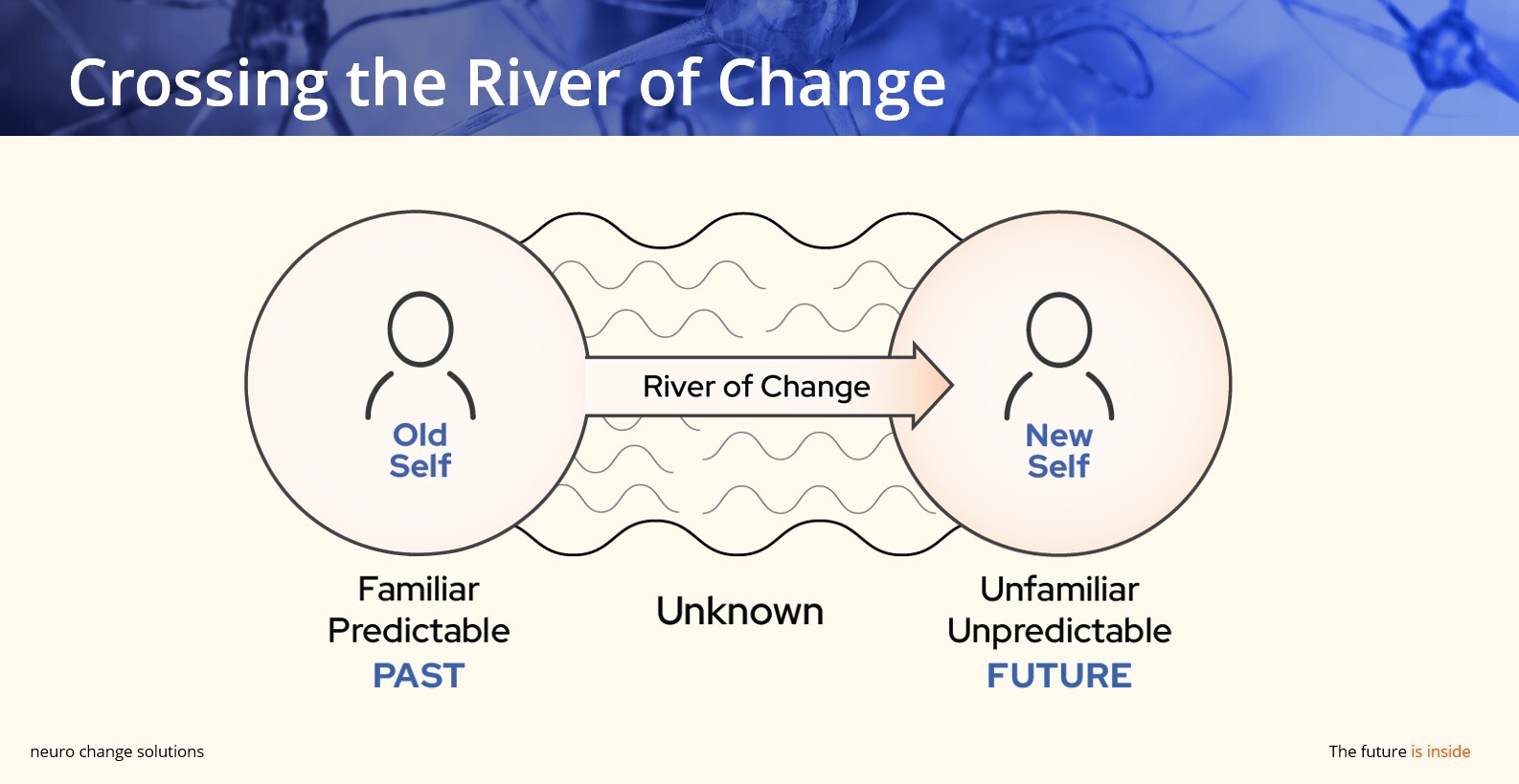 Crossing the River of Change

Old Self

River of Change

New Self

Familiar
Predictable
PAST

Unknown

Unfamiliar
Unpredictable
FUTURE

neuro change solutions

The future is inside